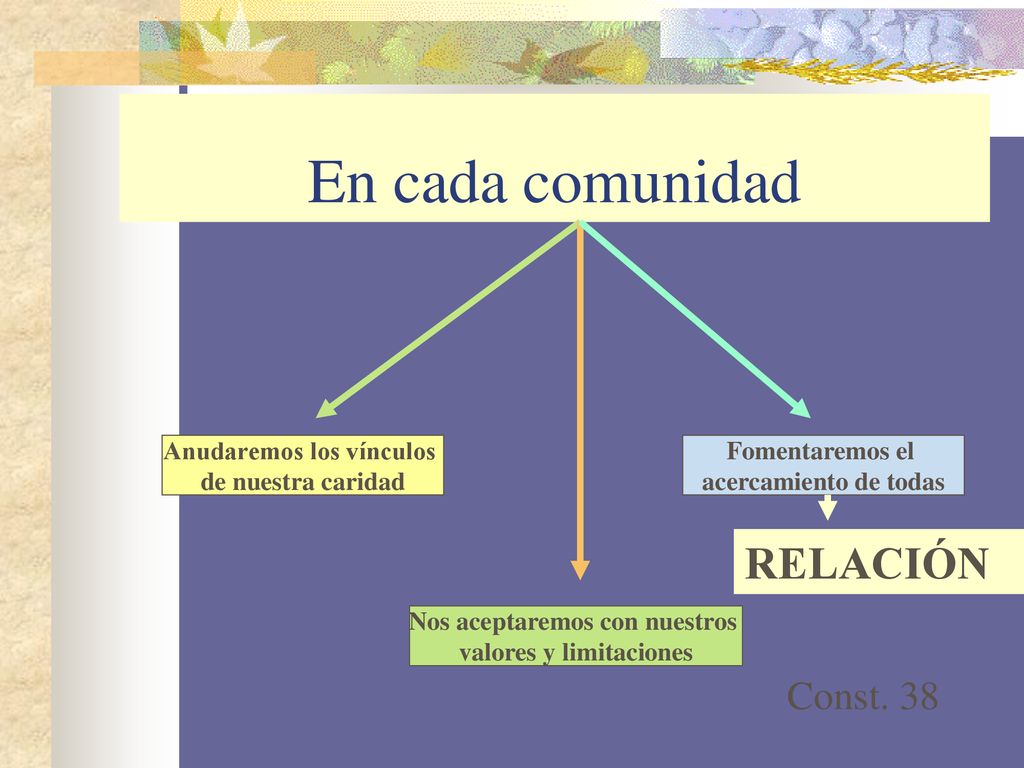 En cada comunidad

Anudaremos los vínculos de nuestra caridad

Nos aceptaremos con nuestros valores y limitaciones

Fomentaremos el acercamiento de todas

RELACIÓN

Const. 38